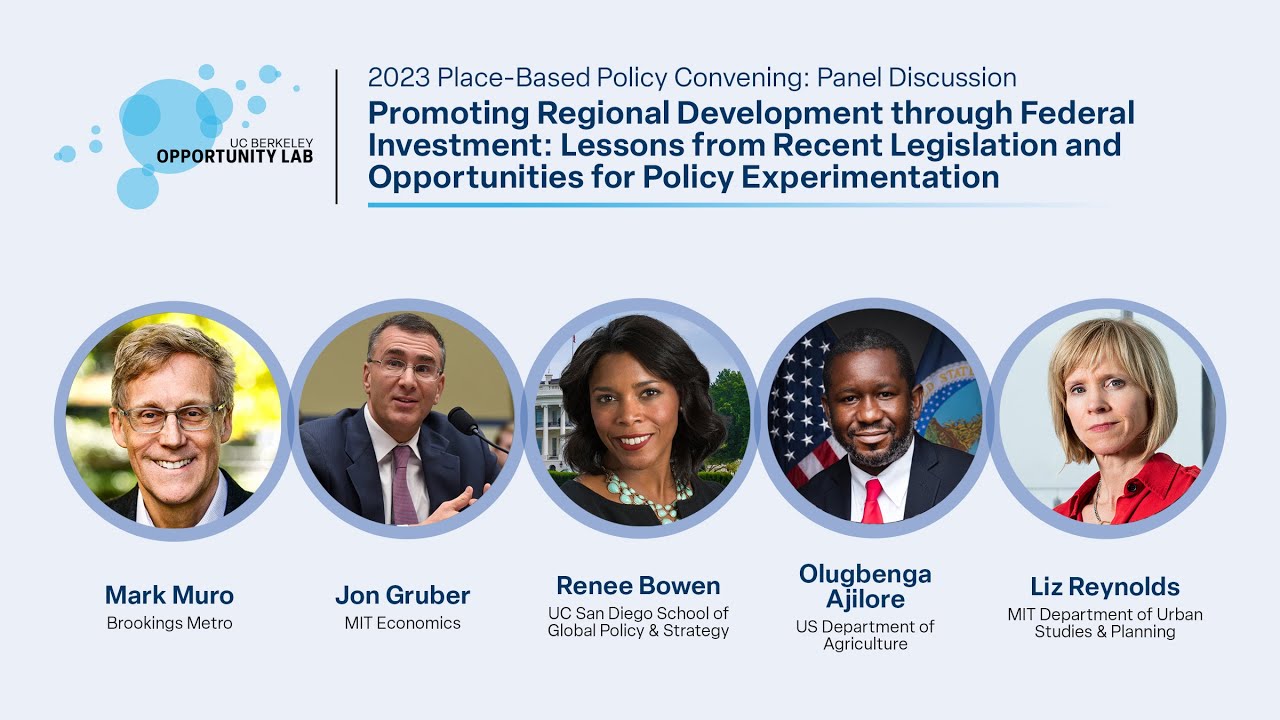 UC BERKELEY
OPPORTUNITY LAB

2023 Place-Based Policy Convening: Panel Discussion

Promoting Regional Development through Federal Investment: Lessons from Recent Legislation and Opportunities for Policy Experimentation

Mark Muro
Brookings Metro

Jon Gruber
MIT Economics

Renee Bowen
UC San Diego School of Global Policy & Strategy

Olugbenga Ajilore
US Department of Agriculture

Liz Reynolds
MIT Department of Urban Studies & Planning